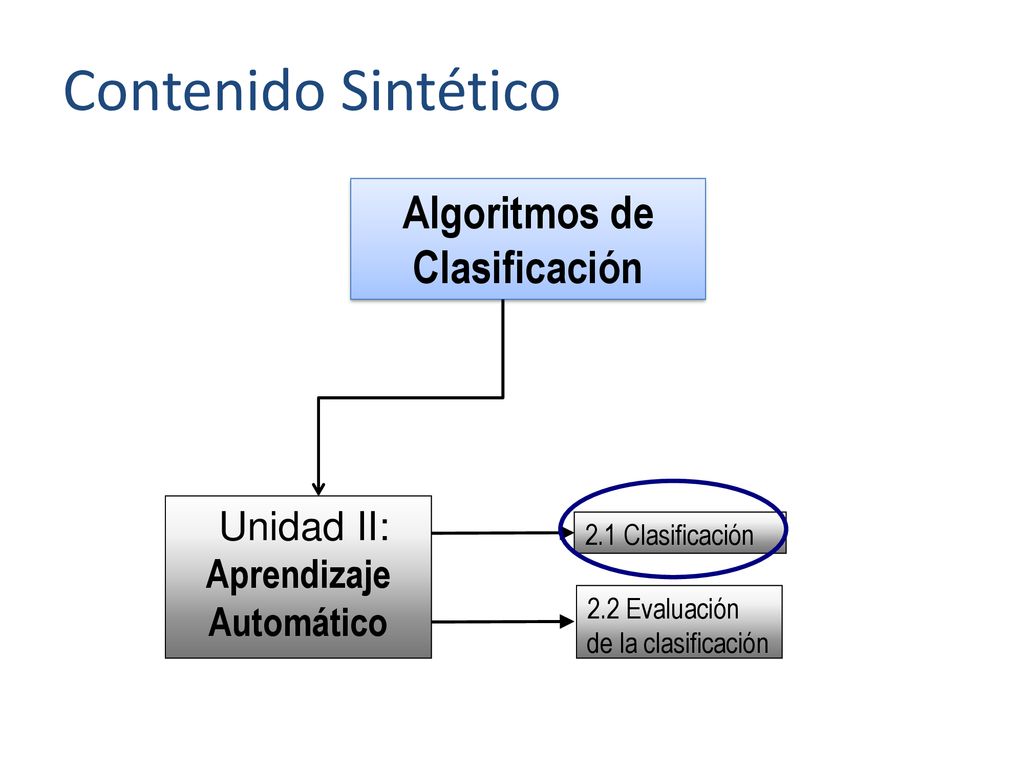 Contenido Sintético

Algoritmos de Clasificación

Unidad II: Aprendizaje Automático

2.1 Clasificación

2.2 Evaluación de la clasificación